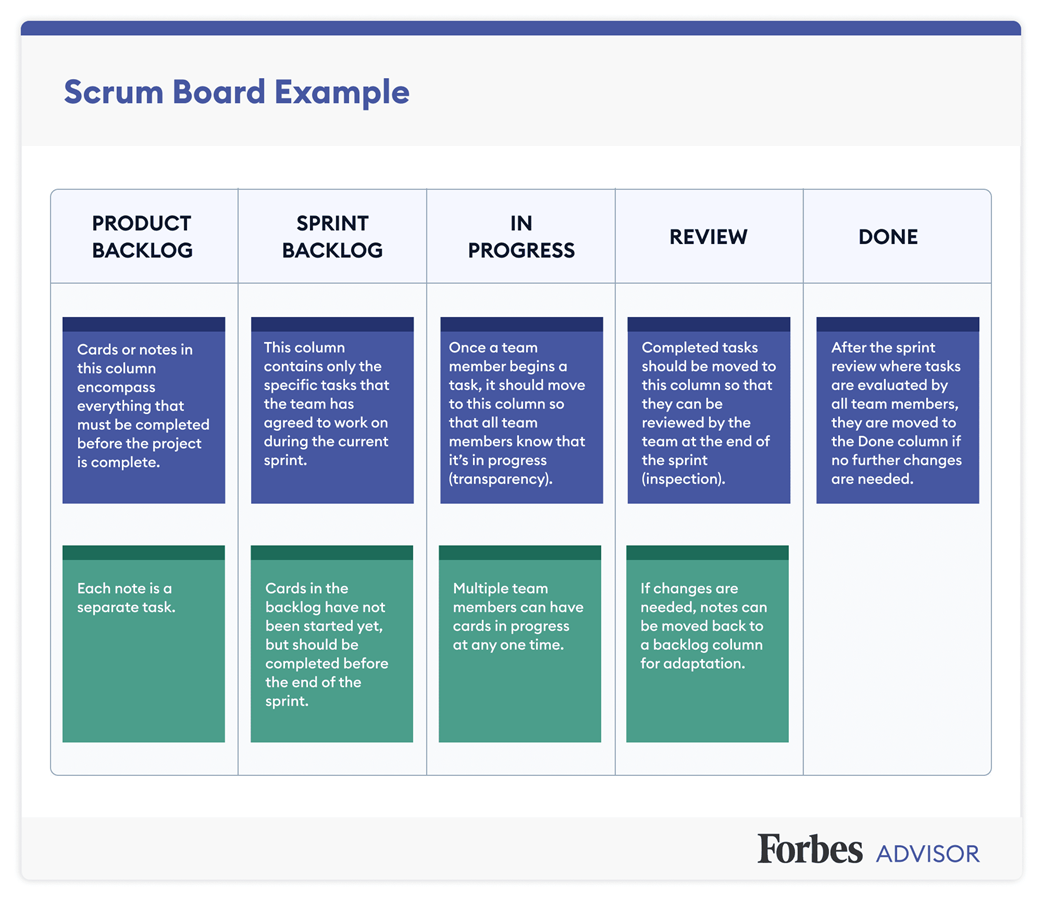 Scrum Board Example

| PRODUCT BACKLOG | SPRINT BACKLOG | IN PROGRESS | REVIEW | DONE |
|---|---|---|---|---|
| Cards or notes in this column encompass everything that must be completed before the project is complete. | This column contains only the specific tasks that the team has agreed to work on during the current sprint. | Once a team member begins a task, it should move to this column so that all team members know that it's in progress (transparency). | Completed tasks should be moved to this column so that they can be reviewed by the team at the end of the sprint (inspection). | After the sprint review where tasks are evaluated by all team members, they are moved to the Done column if no further changes are needed. |
| Each note is a separate task. | Cards in the backlog have not been started yet, but should be completed before the end of the sprint. | Multiple team members can have cards in progress at any one time. | If changes are needed, notes can be moved back to a backlog column for adaptation. | |

Forbes ADVISOR